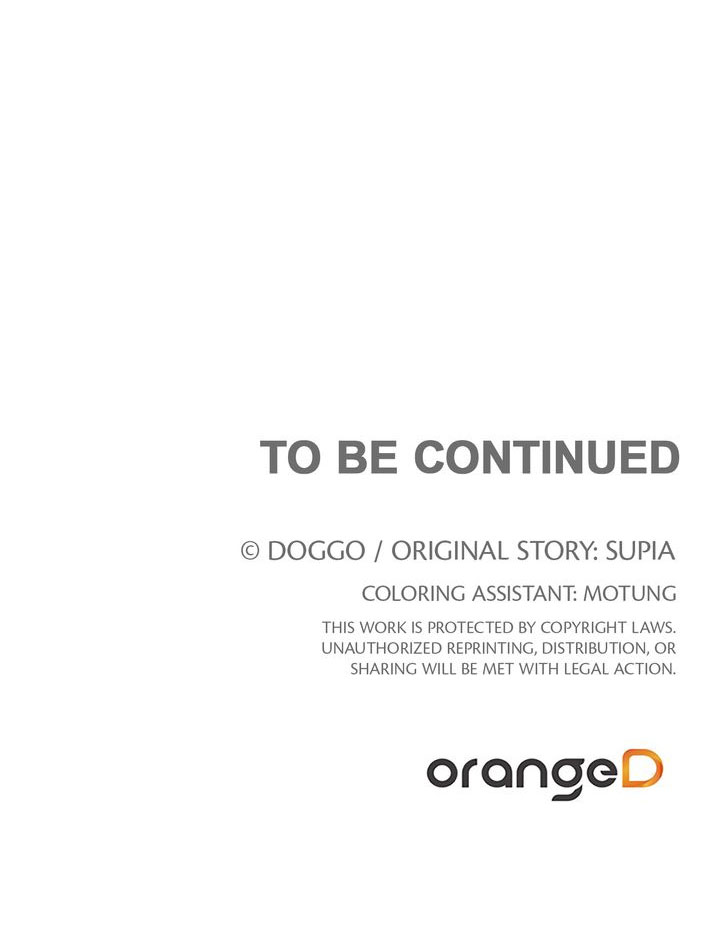 TO BE CONTINUED

© DOGGO / ORIGINAL STORY: SUPIA

COLORING ASSISTANT: MOTUNG

THIS WORK IS PROTECTED BY COPYRIGHT LAWS. UNAUTHORIZED REPRINTING, DISTRIBUTION, OR SHARING WILL BE MET WITH LEGAL ACTION.

orangeD